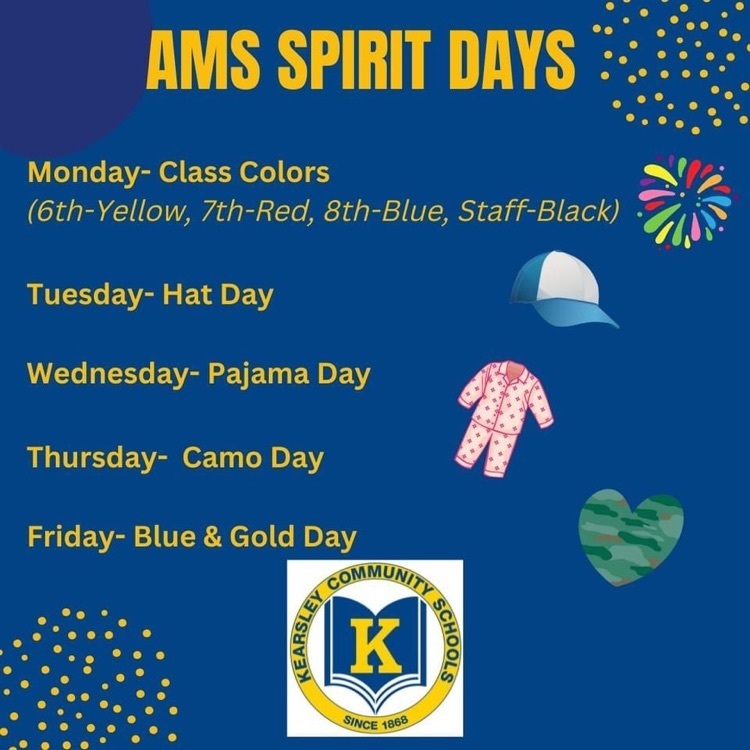 AMS SPIRIT DAYS

Monday- Class Colors
(6th-Yellow, 7th-Red, 8th-Blue, Staff-Black)

Tuesday- Hat Day

Wednesday- Pajama Day

Thursday- Camo Day

Friday- Blue & Gold Day

KEARSLEY COMMUNITY SCHOOLS
K
SINCE 1868